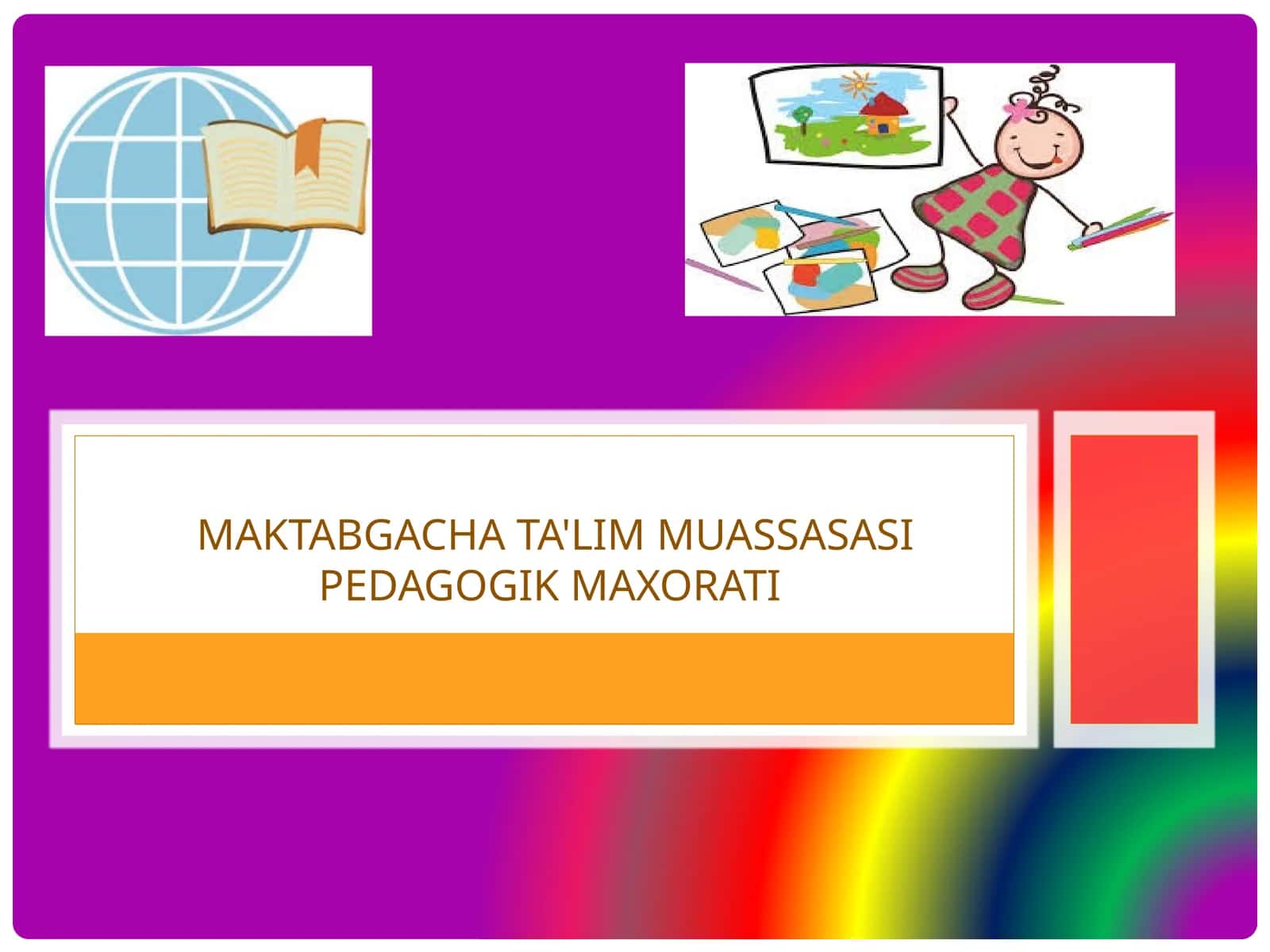 MAKTABGACHA TA'LIM MUASSASASI PEDAGOGIK MAXORATI